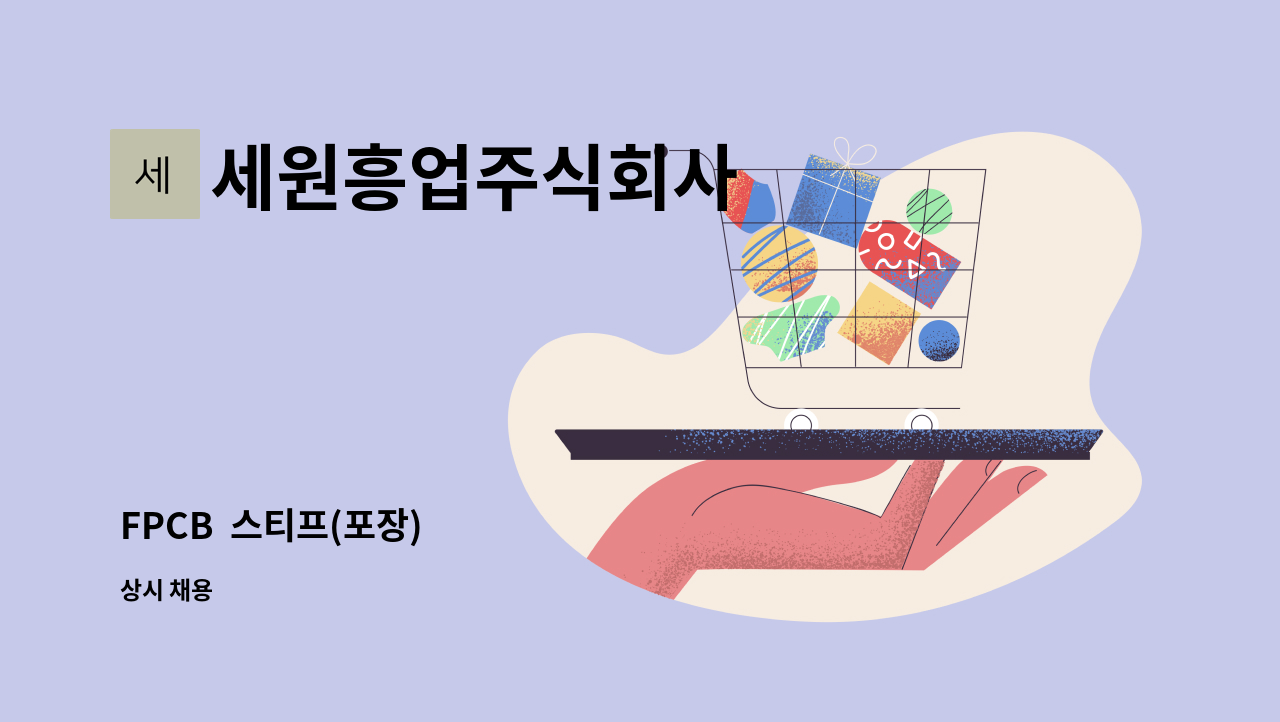 세 세원흥업주식회사

FPCB 스티프(포장)

상시 채용